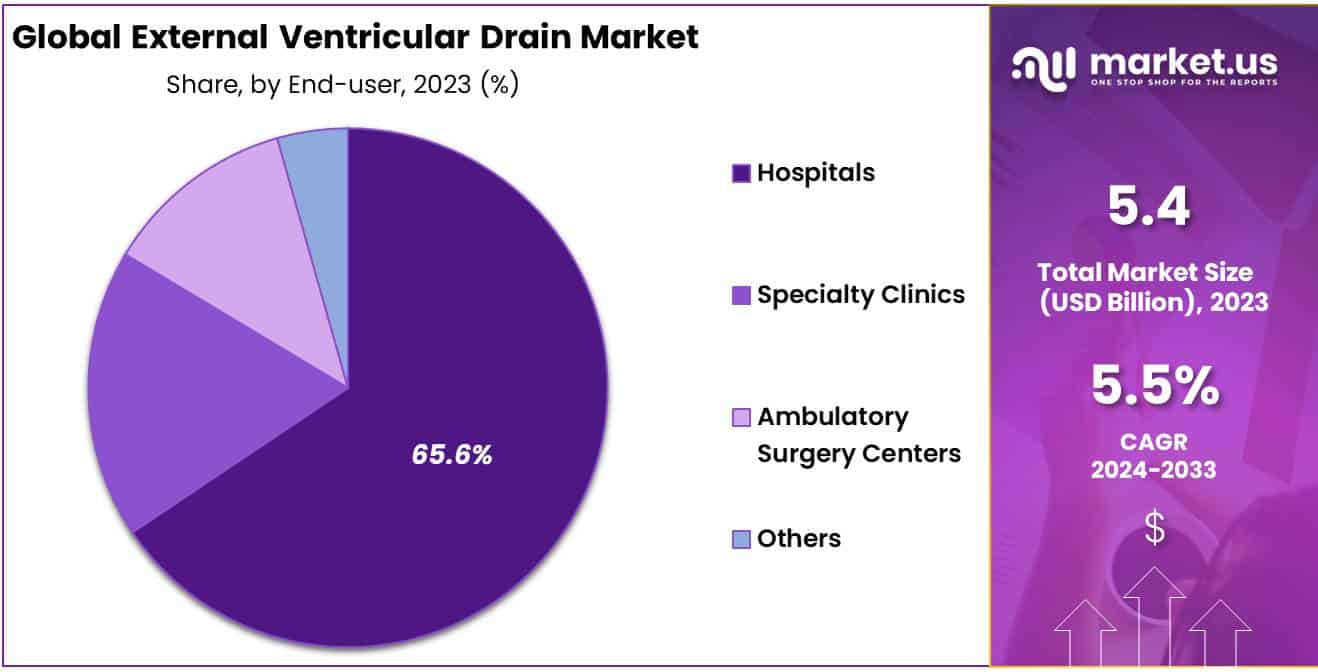 Global External Ventricular Drain Market

Share, by End-user, 2023 (%)

65.6%

Hospitals

Specialty Clinics

Ambulatory Surgery Centers

Others

market.us
ONE STOP SHOP FOR THE REPORTS

5.4

Total Market Size (USD Billion), 2023

5.5%

CAGR 2024-2033

$